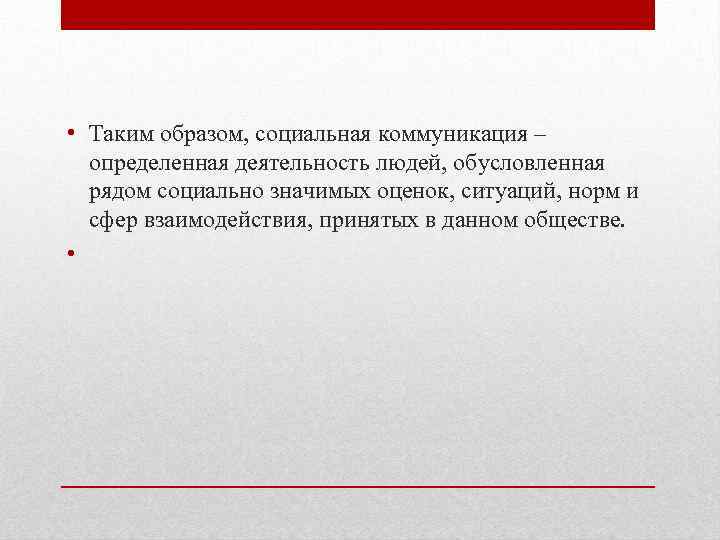 • Таким образом, социальная коммуникация – определенная деятельность людей, обусловленная рядом социально значимых оценок, ситуаций, норм и сфер взаимодействия, принятых в данном обществе.

•